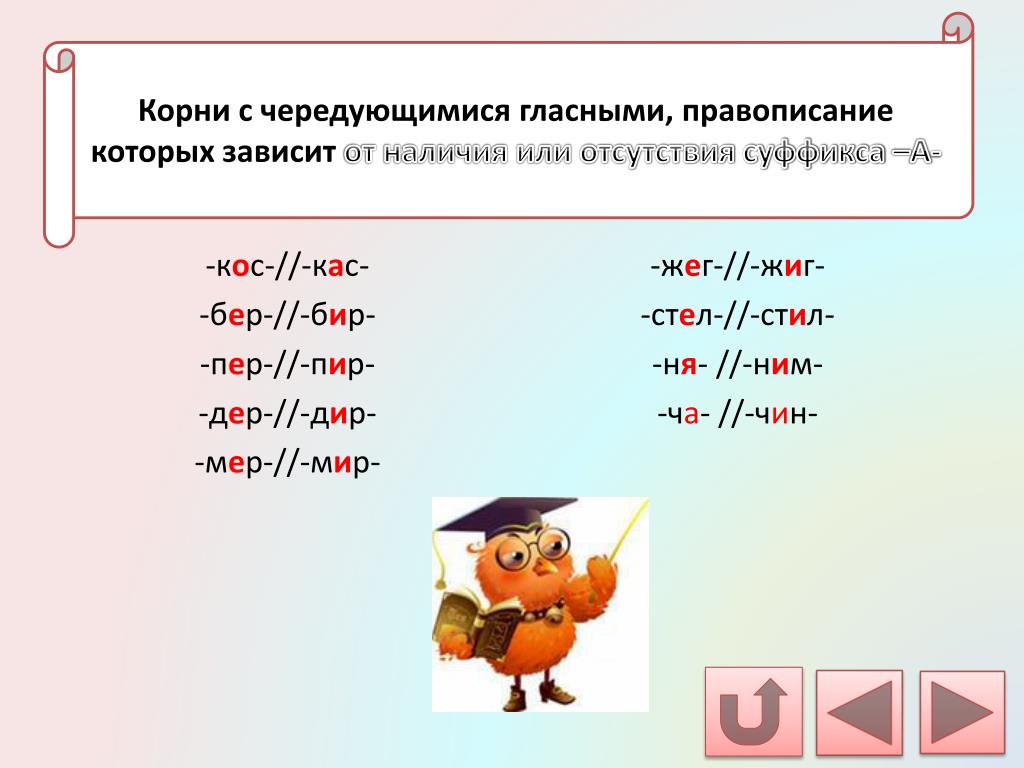 Корни с чередующимися гласными, правописание которых зависит от наличия или отсутствия суффикса –А-

-кос-//-кас-
-бер-//-бир-
-пер-//-пир-
-дер-//-дир-
-мер-//-мир-

-жег-//-жиг-
-стел-//-стил-
-ня- //-ним-
-ча- //-чин-